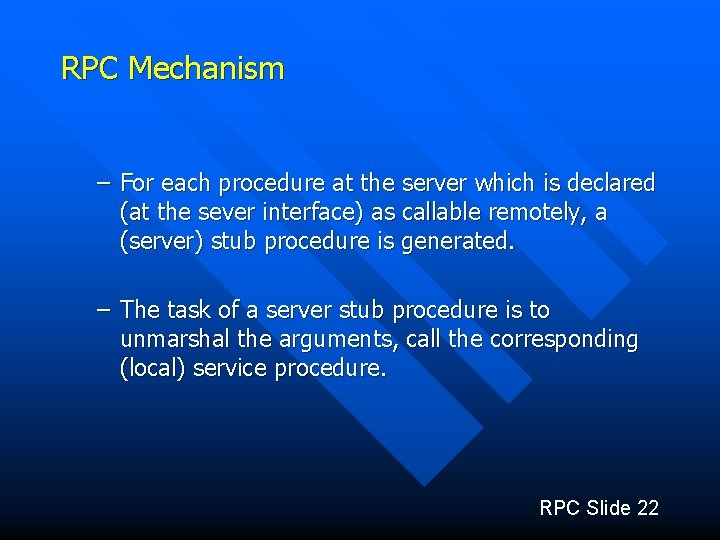 RPC Mechanism

– For each procedure at the server which is declared (at the sever interface) as callable remotely, a (server) stub procedure is generated.

– The task of a server stub procedure is to unmarshal the arguments, call the corresponding (local) service procedure.

RPC Slide 22